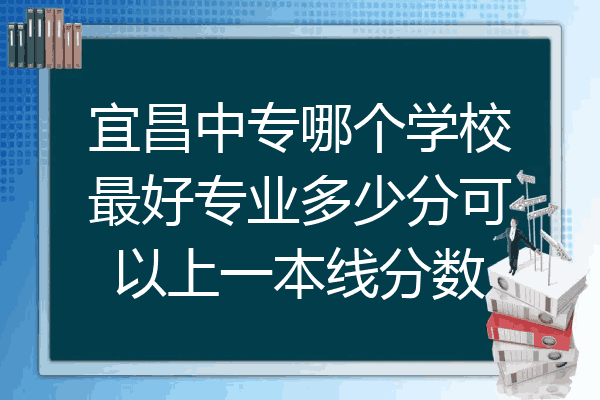 宜昌中专哪个学校最好专业多少分可以上一本线分数